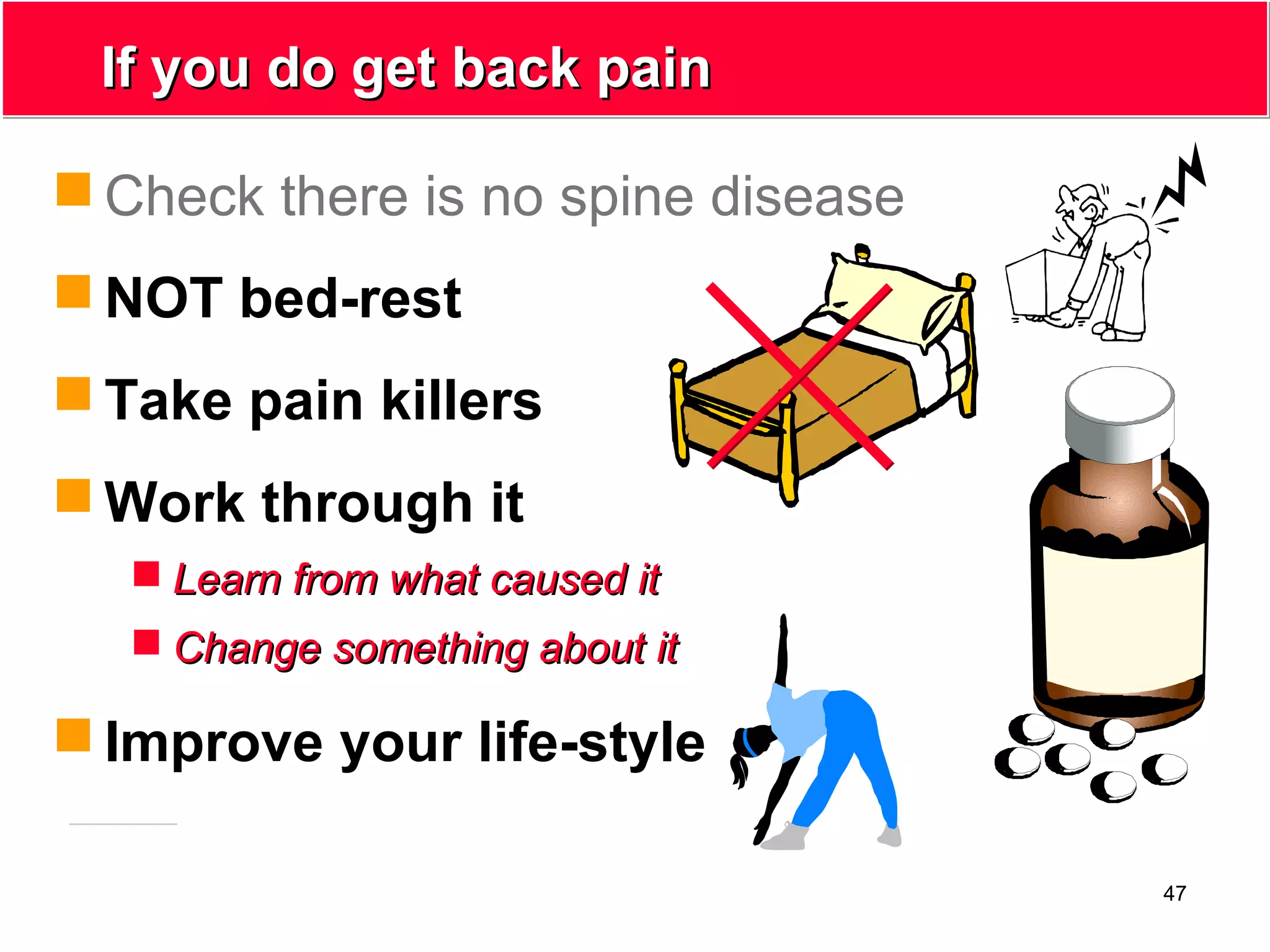 If you do get back pain

Check there is no spine disease

NOT bed-rest

Take pain killers

Work through it

Learn from what caused it

Change something about it

Improve your life-style

47